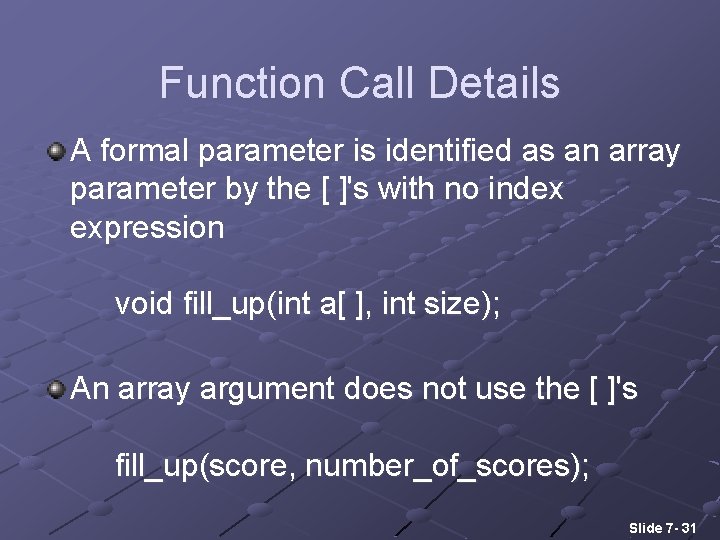 Function Call Details

A formal parameter is identified as an array parameter by the [ ]'s with no index expression

void fill_up(int a[ ], int size);

An array argument does not use the [ ]'s

fill_up(score, number_of_scores);

Slide 7- 31